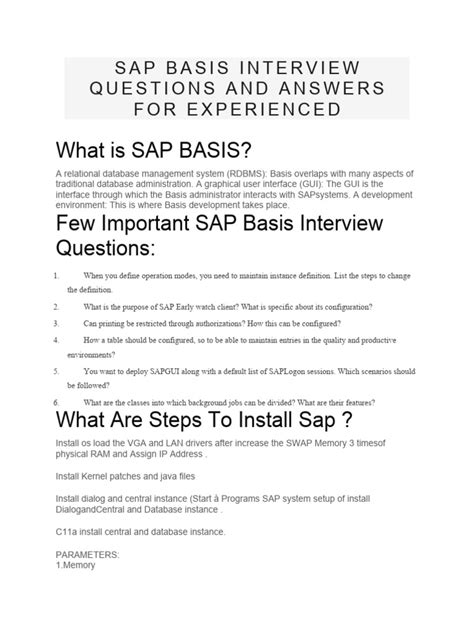 SAP BASIS INTERVIEW QUESTIONS AND ANSWERS FOR EXPERIENCED

What is SAP BASIS?

A relational database management system (RDBMS): Basis overlaps with many aspects of traditional database administration. A graphical user interface (GUI): The GUI is the interface through which the Basis administrator interacts with SAPsystems. A development environment: This is where Basis development takes place.

Few Important SAP Basis Interview Questions:

1. When you define operation modes, you need to maintain instance definition. List the steps to change the definition.

2. What is the purpose of SAP Early watch client? What is specific about its configuration?

3. Can printing be restricted through authorizations? How this can be configured?

4. How a table should be configured, so to be able to maintain entries in the quality and productive environments?

5. You want to deploy SAPGUI along with a default list of SAPLogon sessions. Which scenarios should be followed?

6. What are the classes into which background jobs can be divided? What are their features?

What Are Steps To Install Sap ?

Install os load the VGA and LAN drivers after increase the SWAP Memory 3 timesof physical RAM and Assign IP Address .

Install Kernel patches and java files

Install dialog and central instance (Start à Programs SAP system setup of install DialogandCentral and Database instance .

C11a install central and database instance.

PARAMETERS:
1.Memory